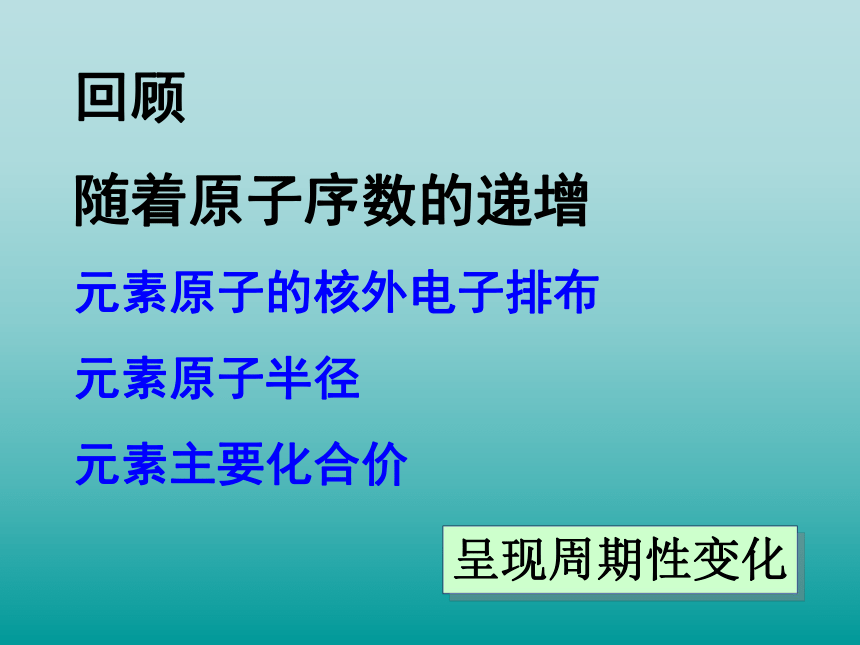 回顾

随着原子序数的递增

元素原子的核外电子排布

元素原子半径

元素主要化合价

呈现周期性变化